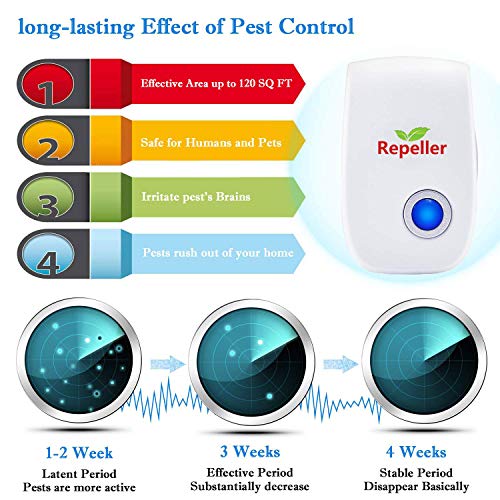 long-lasting Effect of Pest Control

1 Effective Area up to 120 SQ FT

2 Safe for Humans and Pets

3 Irritate pest's Brains

4 Pests rush out of your home

Repeller

1-2 Week
Latent Period
Pests are more active

3 Weeks
Effective Period
Substantially decrease

4 Weeks
Stable Period
Disappear Basically